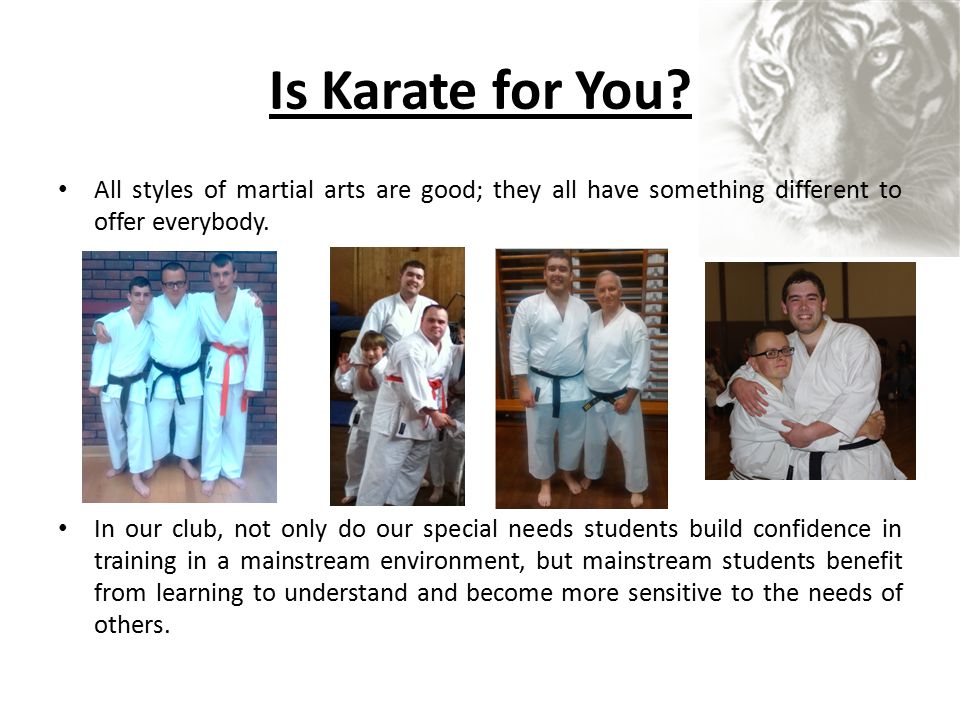 Is Karate for You?

• All styles of martial arts are good; they all have something different to offer everybody.

• In our club, not only do our special needs students build confidence in training in a mainstream environment, but mainstream students benefit from learning to understand and become more sensitive to the needs of others.